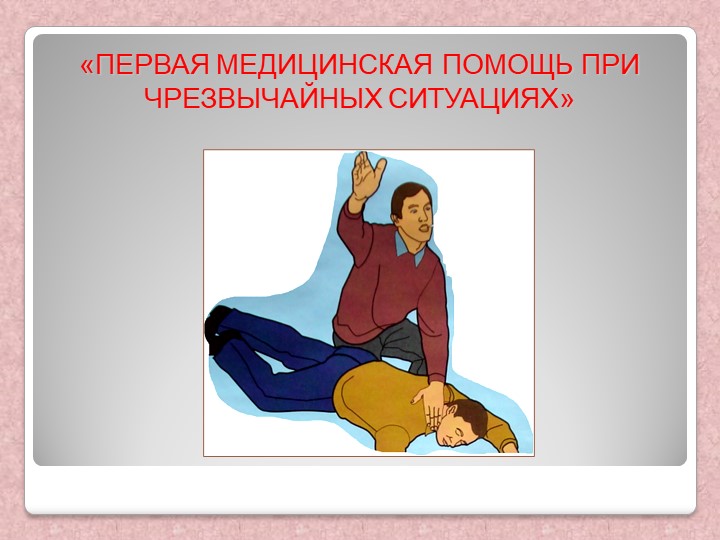 «ПЕРВАЯ МЕДИЦИНСКАЯ ПОМОЩЬ ПРИ ЧРЕЗВЫЧАЙНЫХ СИТУАЦИЯХ»